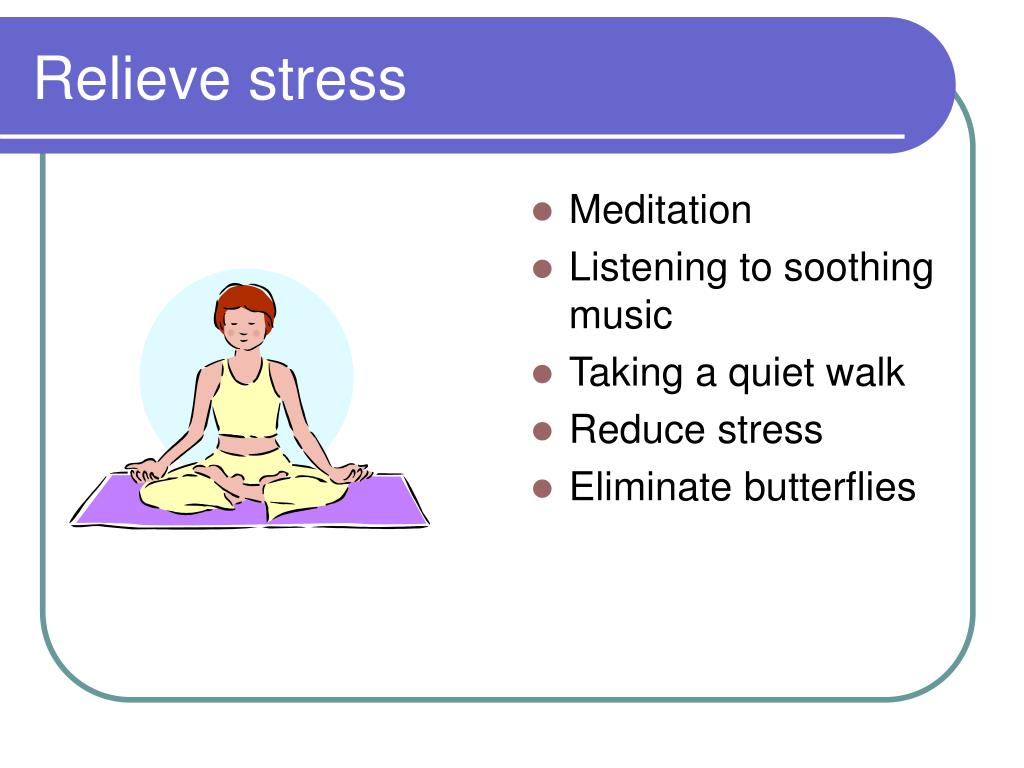 Relieve stress

- Meditation
- Listening to soothing music
- Taking a quiet walk
- Reduce stress
- Eliminate butterflies